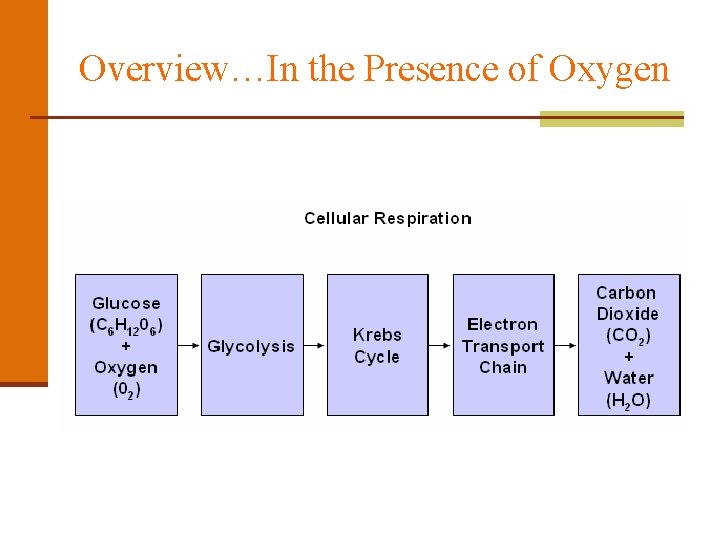 Overview…In the Presence of Oxygen

Cellular Respiration

Glucose ($C_6H_{12}0_6$) + Oxygen ($0_2$)

Glycolysis

Krebs Cycle

Electron Transport Chain

Carbon Dioxide ($CO_2$) + Water ($H_2O$)